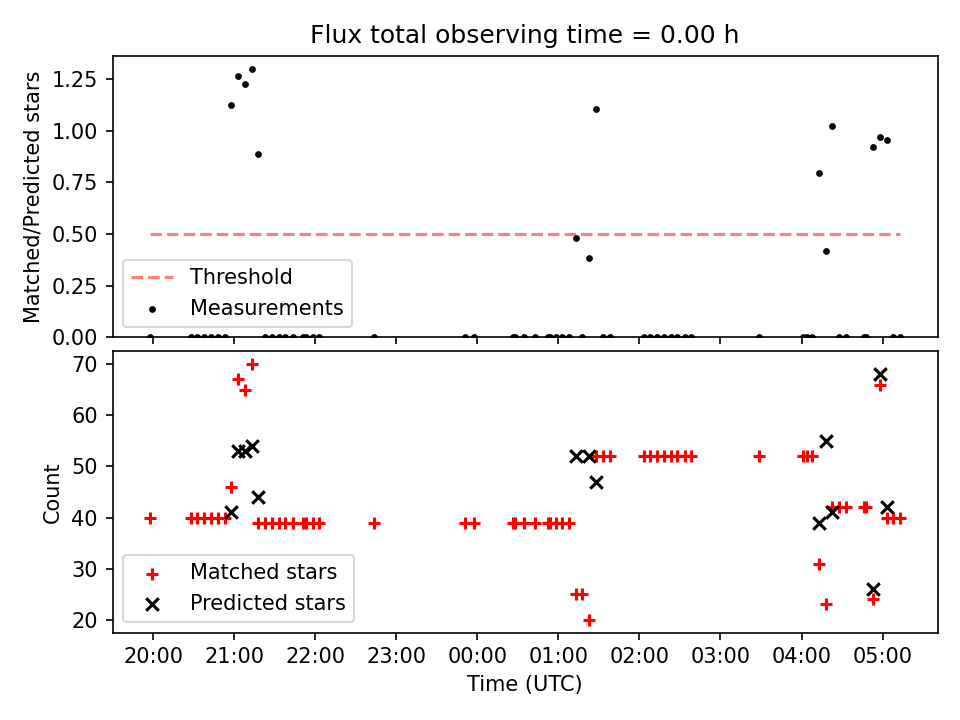 Flux total observing time = 0.00 h

Matched/Predicted stars

1.25
1.00
0.75
0.50
0.25
0.00

Threshold
Measurements

Count

70
60
50
40
30
20

Matched stars
Predicted stars

20:00 21:00 22:00 23:00 00:00 01:00 02:00 03:00 04:00 05:00

Time (UTC)